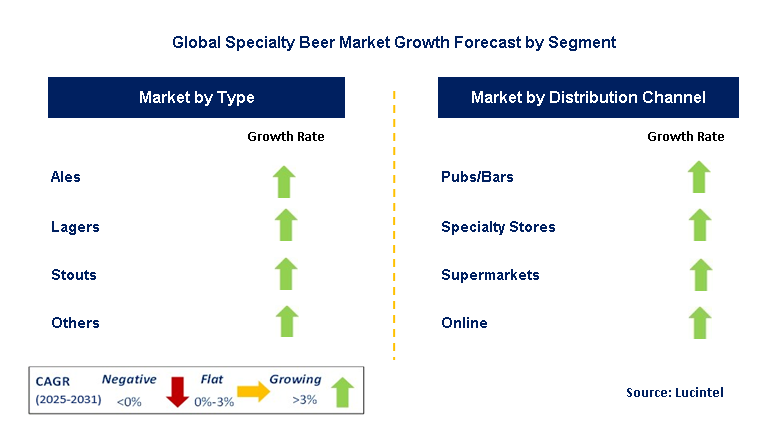 Global Specialty Beer Market Growth Forecast by Segment

Market by Type

Growth Rate

Ales

Lagers

Stouts

Others

Market by Distribution Channel

Growth Rate

Pubs/Bars

Specialty Stores

Supermarkets

Online

CAGR (2025-2031)

Negative <0%

Flat 0%-3%

Growing >3%

Source: Lucintel